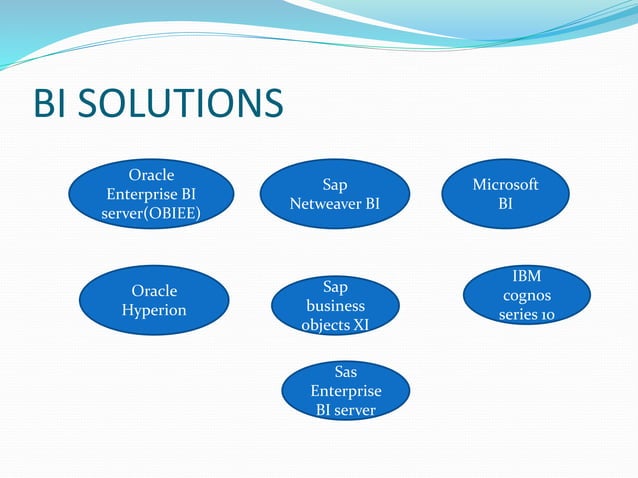 BI SOLUTIONS

Oracle Enterprise BI server(OBIEE)

Sap Netweaver BI

Microsoft BI

Oracle Hyperion

Sap business objects XI

IBM cognos series 10

Sas Enterprise BI server